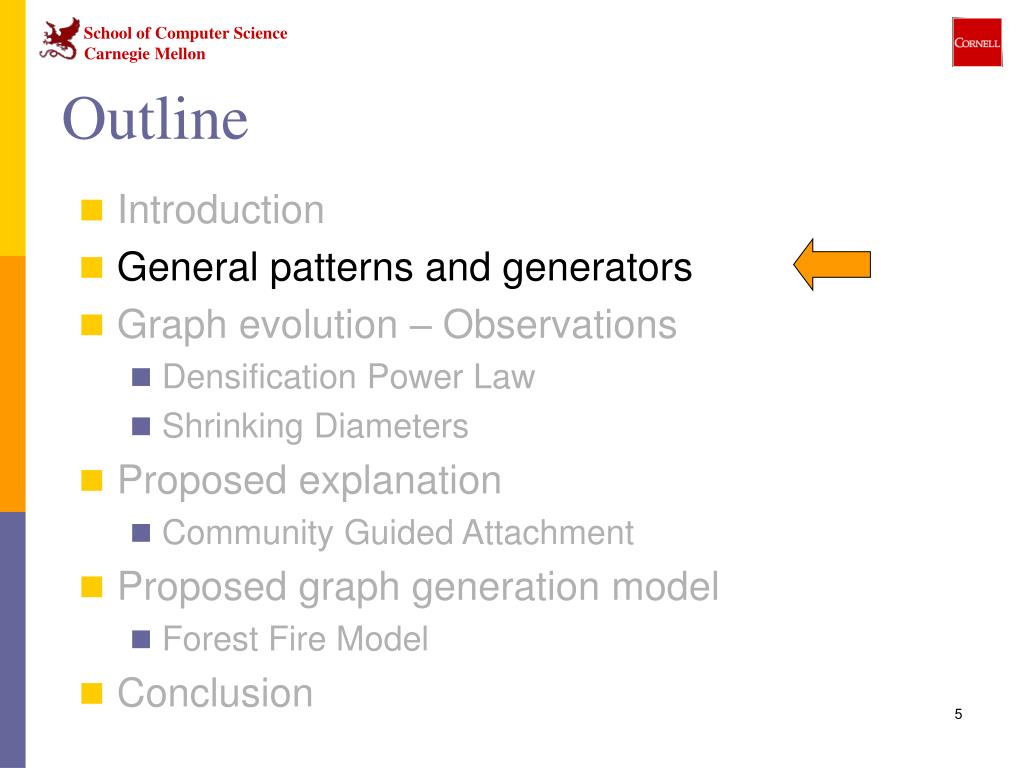 School of Computer Science
Carnegie Mellon

CORNELL

Outline

Introduction
General patterns and generators
Graph evolution – Observations
Densification Power Law
Shrinking Diameters
Proposed explanation
Community Guided Attachment
Proposed graph generation model
Forest Fire Model
Conclusion

5